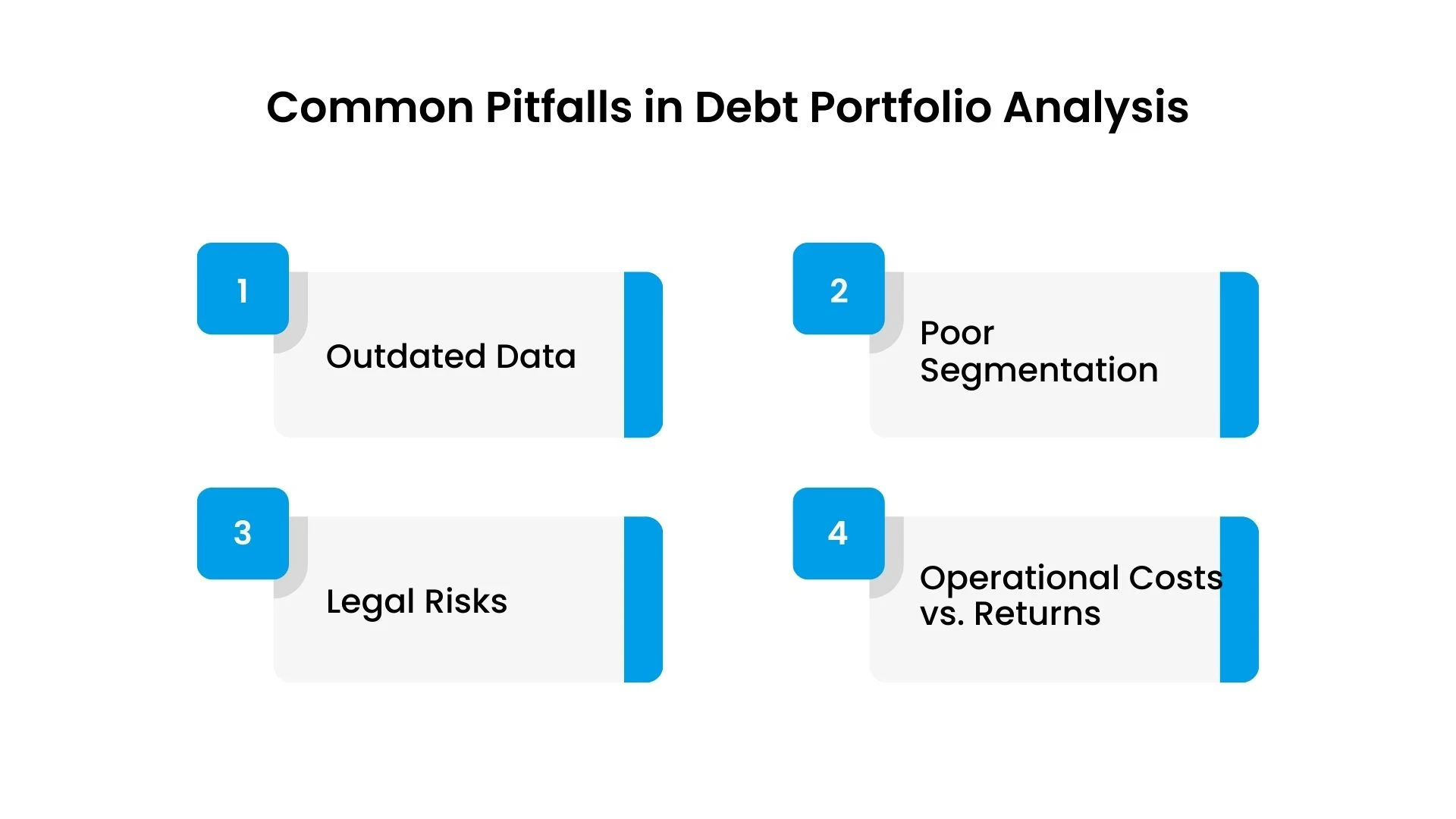 Common Pitfalls in Debt Portfolio Analysis

1

Outdated Data

2

Poor Segmentation

3

Legal Risks

4

Operational Costs vs. Returns